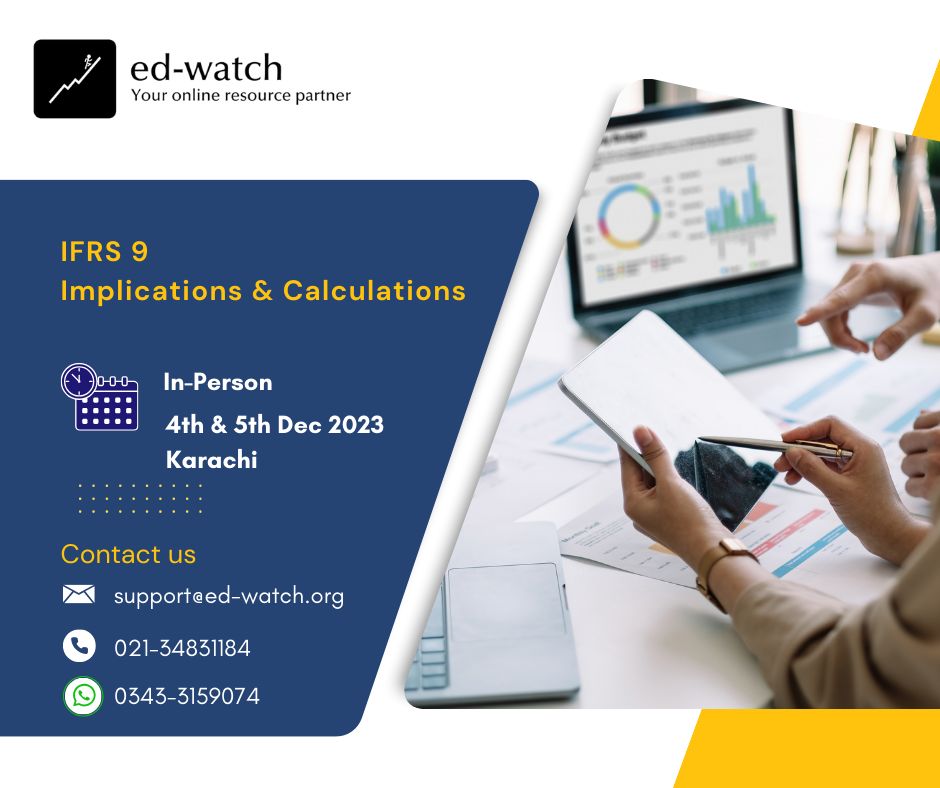 ed-watch
Your online resource partner

IFRS 9
Implications & Calculations

In-Person
4th & 5th Dec 2023
Karachi

Contact us
support@ed-watch.org
021-34831184
0343-3159074